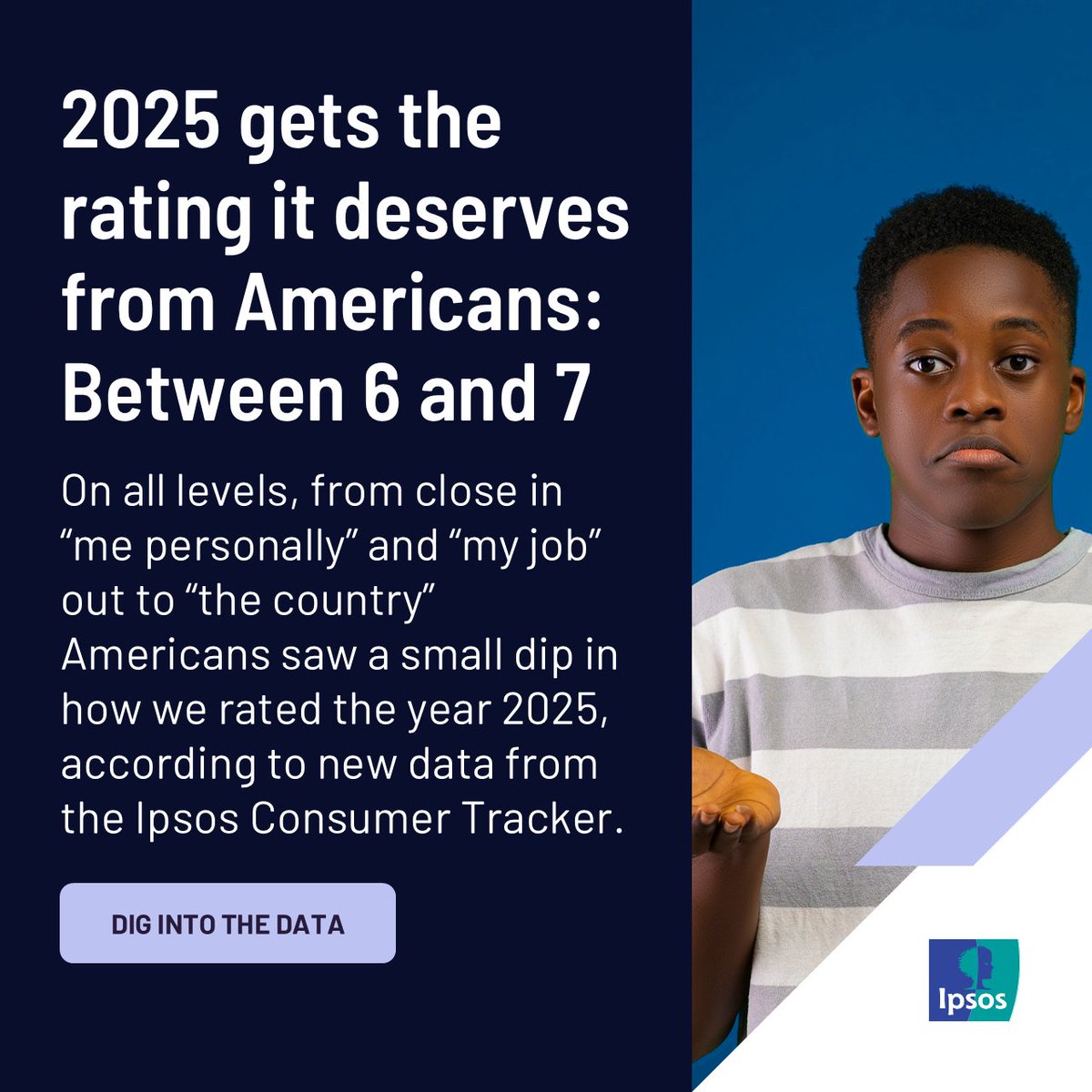 2025 gets the rating it deserves from Americans: Between 6 and 7

On all levels, from close in “me personally” and “my job” out to “the country” Americans saw a small dip in how we rated the year 2025, according to new data from the Ipsos Consumer Tracker.

DIG INTO THE DATA

Ipsos